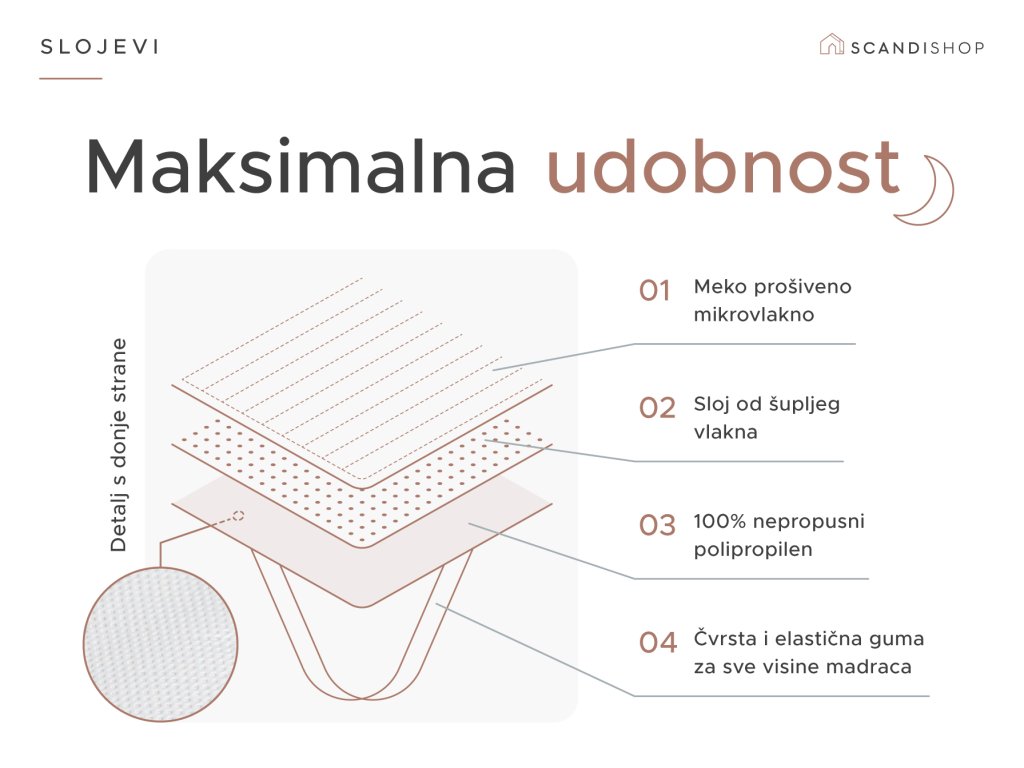 SLOJEVI

SCANDISHOP

Maksimalna udobnost

Detalj s donje strane

01 Meko prošiveno mikrovlakno

02 Sloj od šupljeg vlakna

03 100% nepropusni polipropilen

04 Čvrsta i elastična guma za sve visine madraca